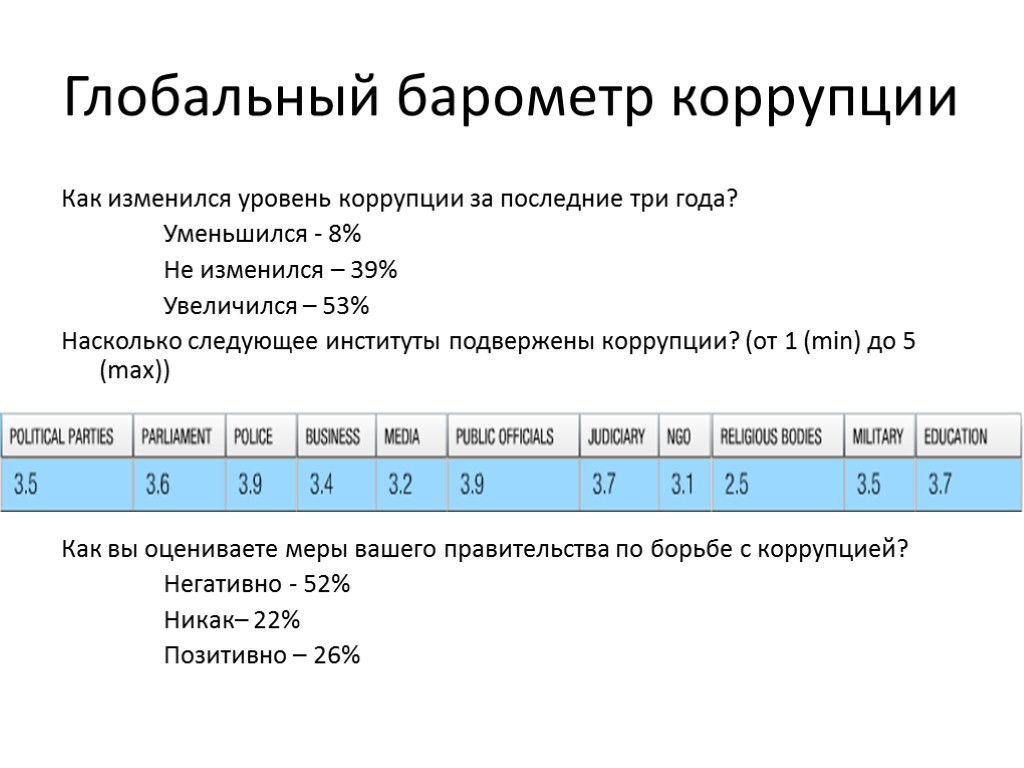 Глобальный барометр коррупции

Как изменился уровень коррупции за последние три года?

Уменьшился - 8%

Не изменился – 39%

Увеличился – 53%

Насколько следующее институты подвержены коррупции? (от 1 (min) до 5 (max))

| POLITICAL PARTIES | PARLIAMENT | POLICE | BUSINESS | MEDIA | PUBLIC OFFICIALS | JUDICIARY | NGO | RELIGIOUS BODIES | MILITARY | EDUCATION |
|---|---|---|---|---|---|---|---|---|---|---|
| 3.5 | 3.6 | 3.9 | 3.4 | 3.2 | 3.9 | 3.7 | 3.1 | 2.5 | 3.5 | 3.7 |

Как вы оцениваете меры вашего правительства по борьбе с коррупцией?

Негативно - 52%

Никак– 22%

Позитивно – 26%